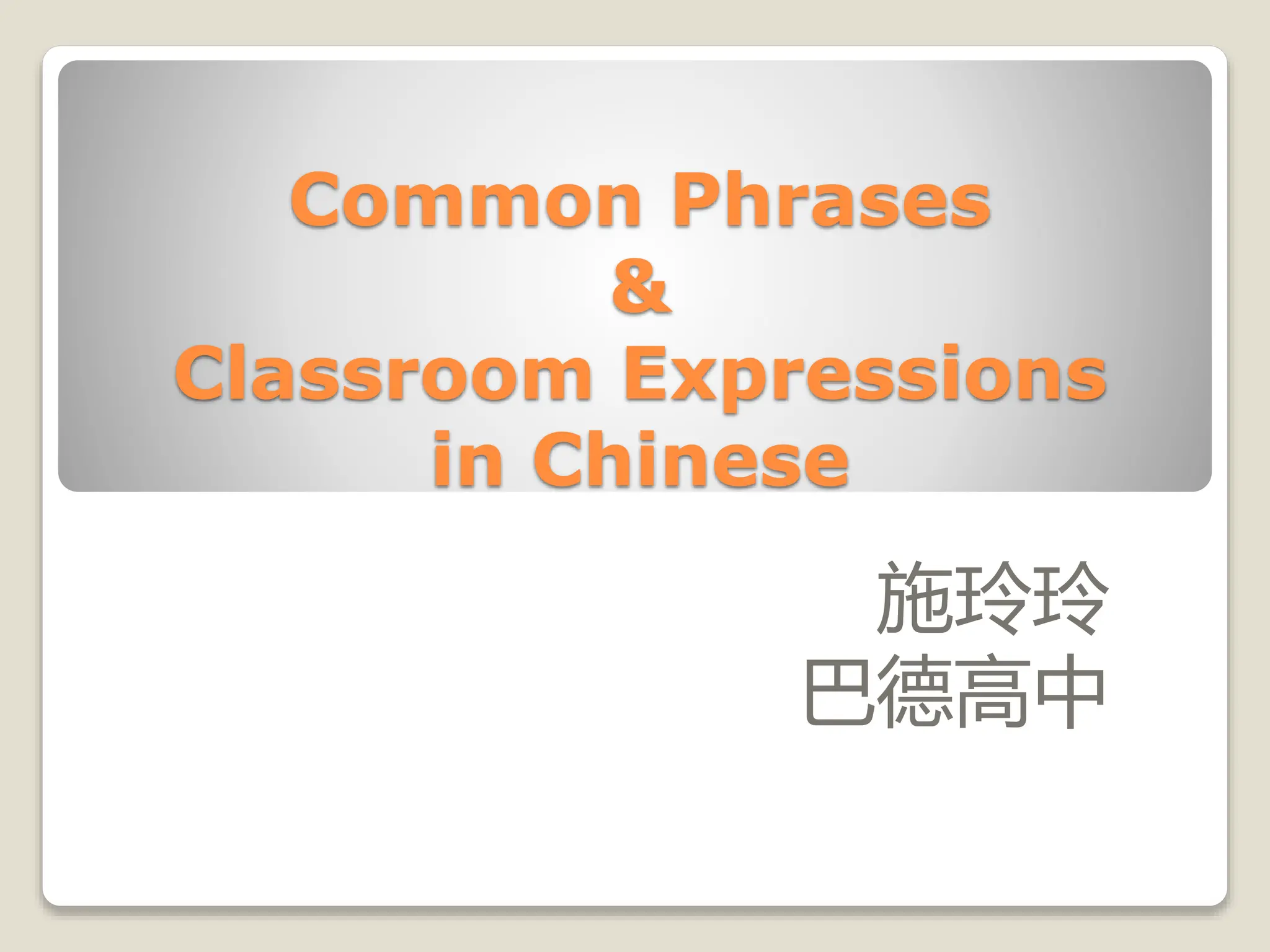 Common Phrases
&
Classroom Expressions
in Chinese

施玲玲
巴德高中